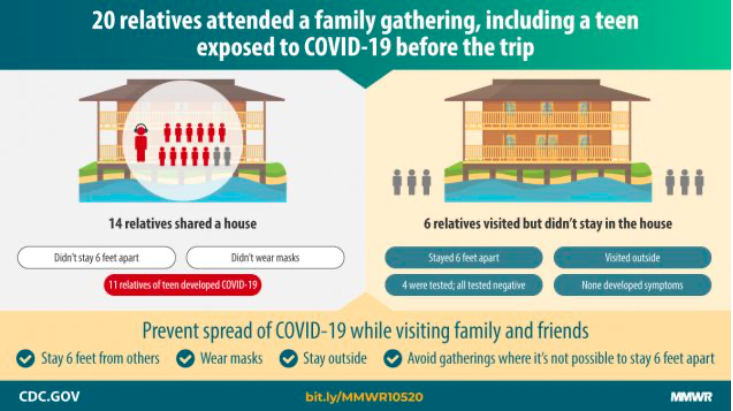 20 relatives attended a family gathering, including a teen exposed to COVID-19 before the trip

14 relatives shared a house

Didn't stay 6 feet apart

Didn't wear masks

11 relatives of teen developed COVID-19

6 relatives visited but didn't stay in the house

Stayed 6 feet apart

Visited outside

4 were tested; all tested negative

None developed symptoms

Prevent spread of COVID-19 while visiting family and friends

Stay 6 feet from others

Wear masks

Stay outside

Avoid gatherings where it's not possible to stay 6 feet apart

CDC.GOV

bit.ly/MMWR10520

MMWR